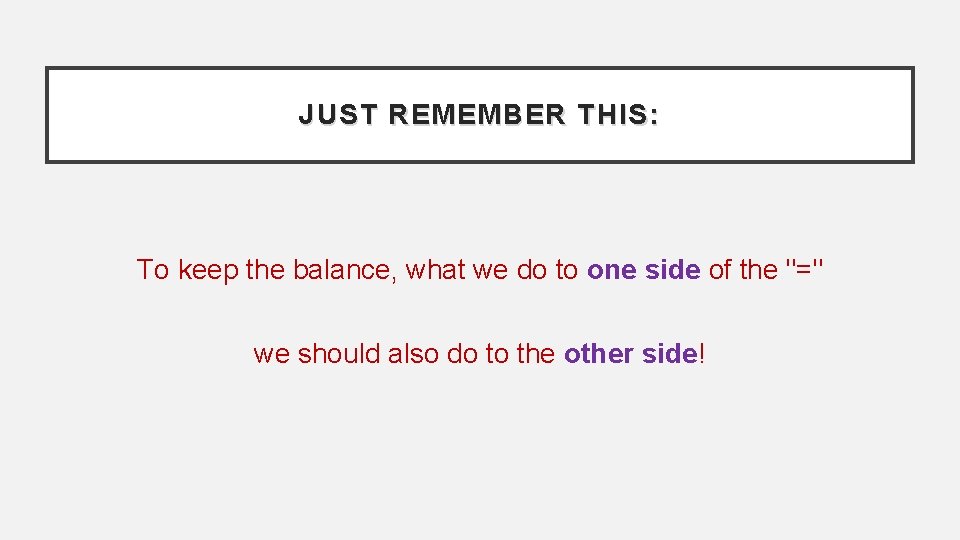 JUST REMEMBER THIS:

To keep the balance, what we do to one side of the "="

we should also do to the other side!